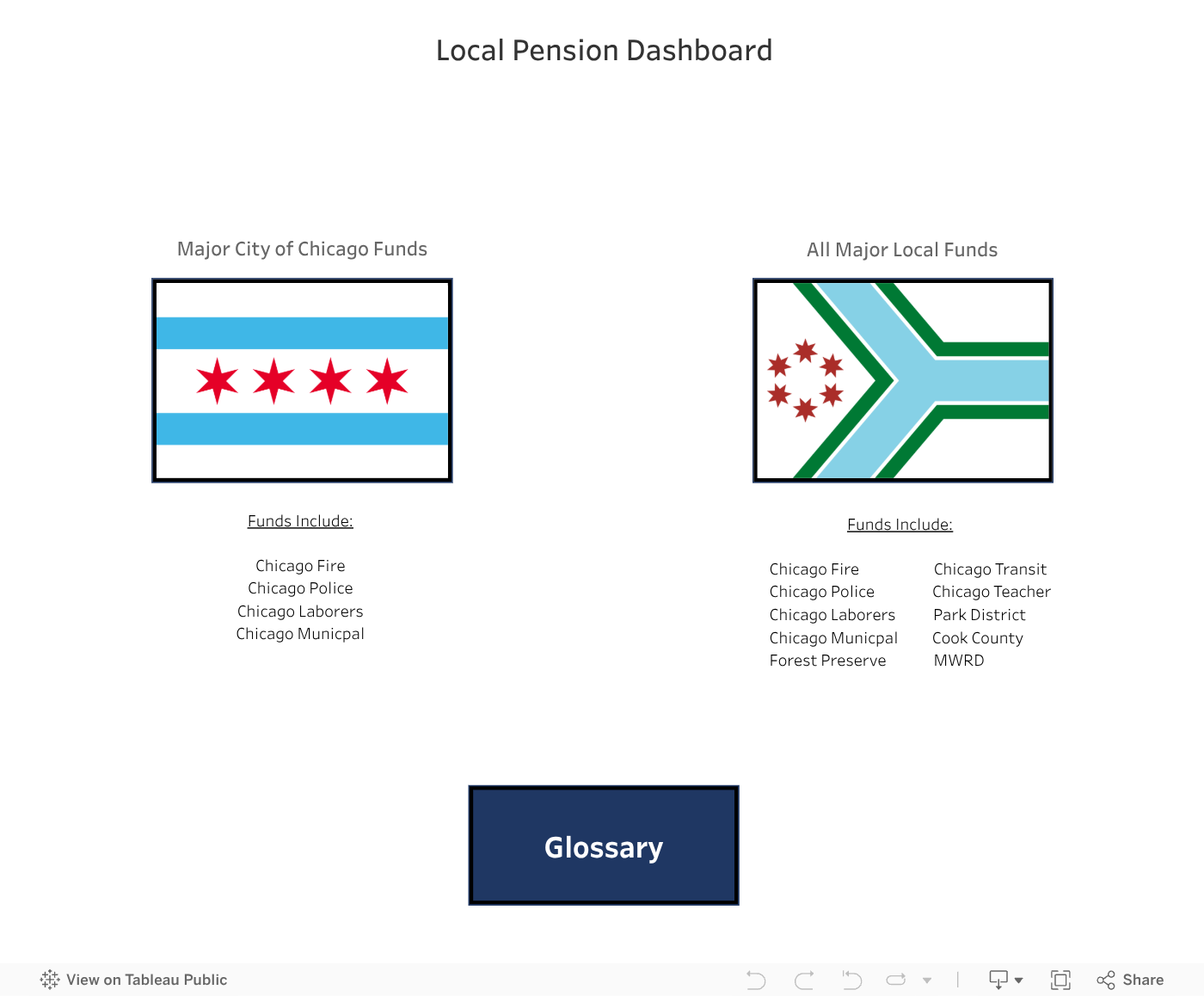 Local Pension Dashboard

Major City of Chicago Funds

Funds Include:

Chicago Fire
Chicago Police
Chicago Laborers
Chicago Municpal

All Major Local Funds

Funds Include:

Chicago Fire
Chicago Police
Chicago Laborers
Chicago Municpal
Forest Preserve

Chicago Transit
Chicago Teacher
Park District
Cook County
MWRD

Glossary

View on Tableau Public

Share